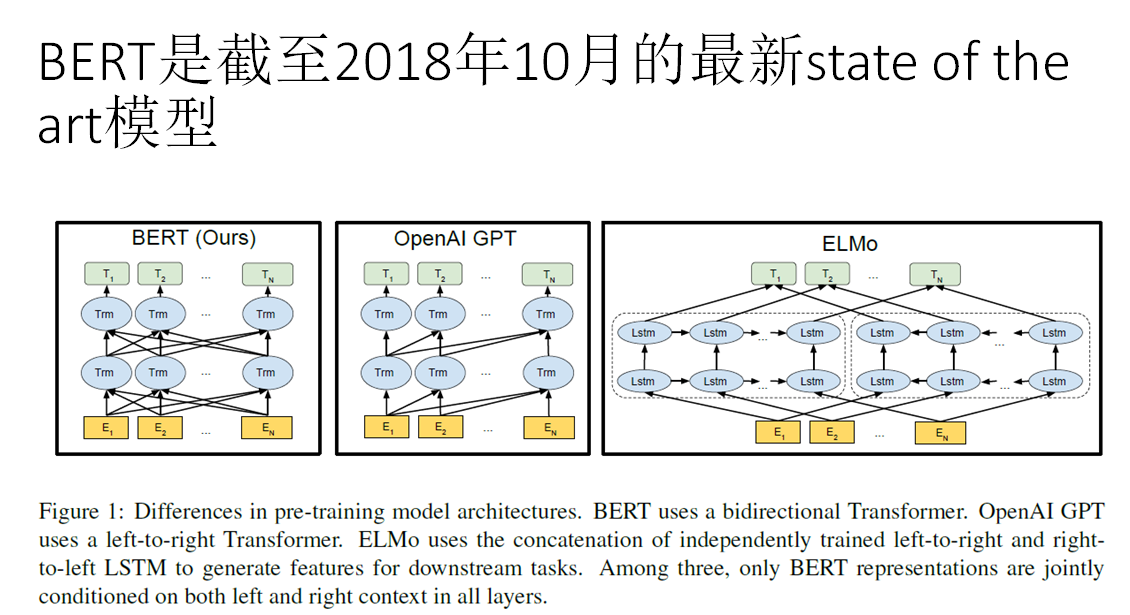 BERT是截至2018年10月的最新state of the art模型

BERT (Ours)

$T_1$ $T_2$ ... $T_N$

Trm Trm ... Trm

Trm Trm ... Trm

$E_1$ $E_2$ ... $E_N$

OpenAI GPT

$T_1$ $T_2$ ... $T_N$

Trm Trm ... Trm

Trm Trm ... Trm

$E_1$ $E_2$ ... $E_N$

ELMo

$T_1$ $T_2$ ... $T_N$

Lstm Lstm ... Lstm Lstm Lstm ... Lstm

Lstm Lstm ... Lstm Lstm Lstm ... Lstm

$E_1$ $E_2$ ... $E_N$

Figure 1: Differences in pre-training model architectures. BERT uses a bidirectional Transformer. OpenAI GPT uses a left-to-right Transformer. ELMo uses the concatenation of independently trained left-to-right and right-to-left LSTM to generate features for downstream tasks. Among three, only BERT representations are jointly conditioned on both left and right context in all layers.